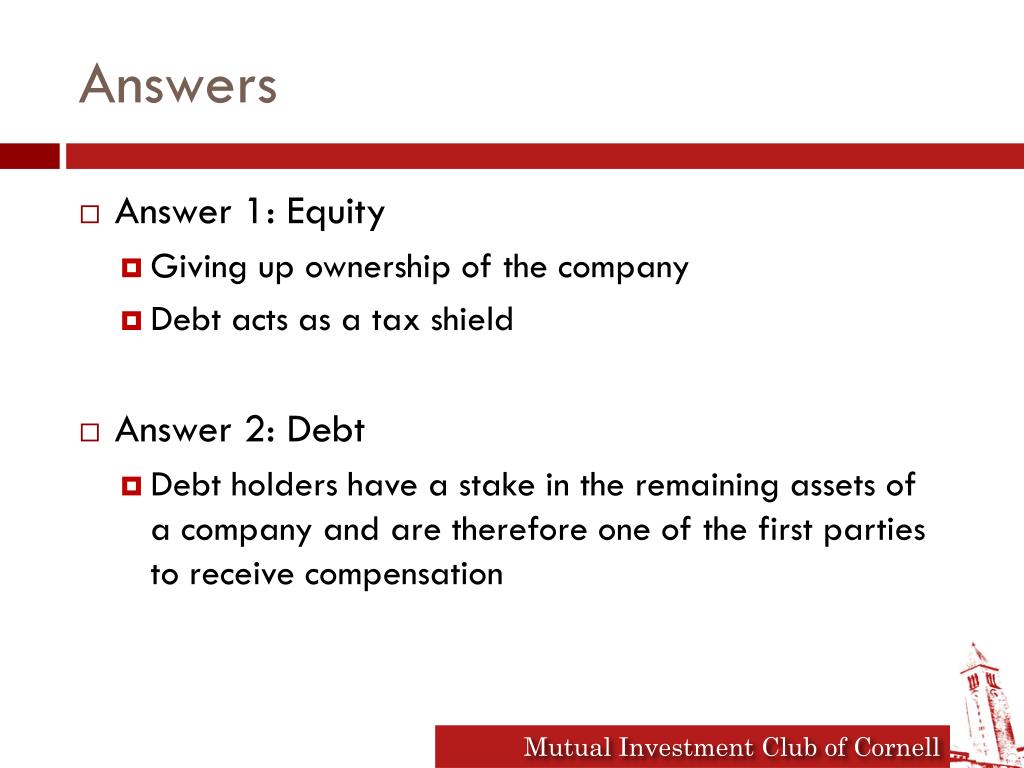 Answers

Answer 1: Equity

Giving up ownership of the company

Debt acts as a tax shield

Answer 2: Debt

Debt holders have a stake in the remaining assets of a company and are therefore one of the first parties to receive compensation

Mutual Investment Club of Cornell